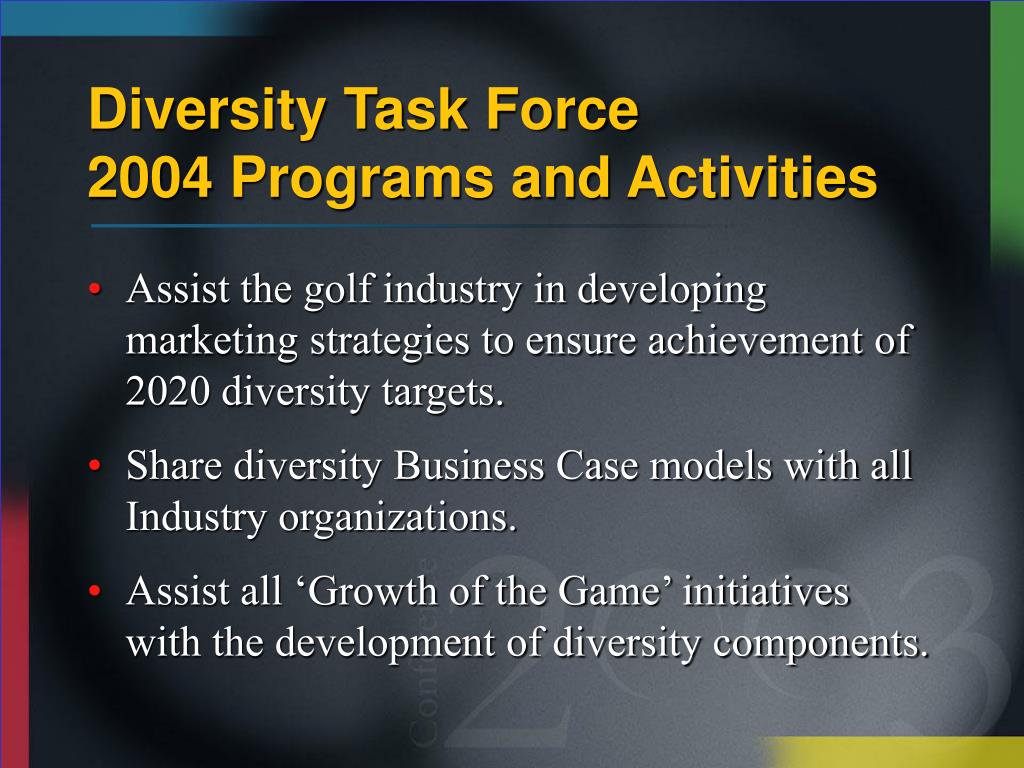 Diversity Task Force
2004 Programs and Activities

• Assist the golf industry in developing marketing strategies to ensure achievement of 2020 diversity targets.

• Share diversity Business Case models with all Industry organizations.

• Assist all ‘Growth of the Game’ initiatives with the development of diversity components.

Conference
2003